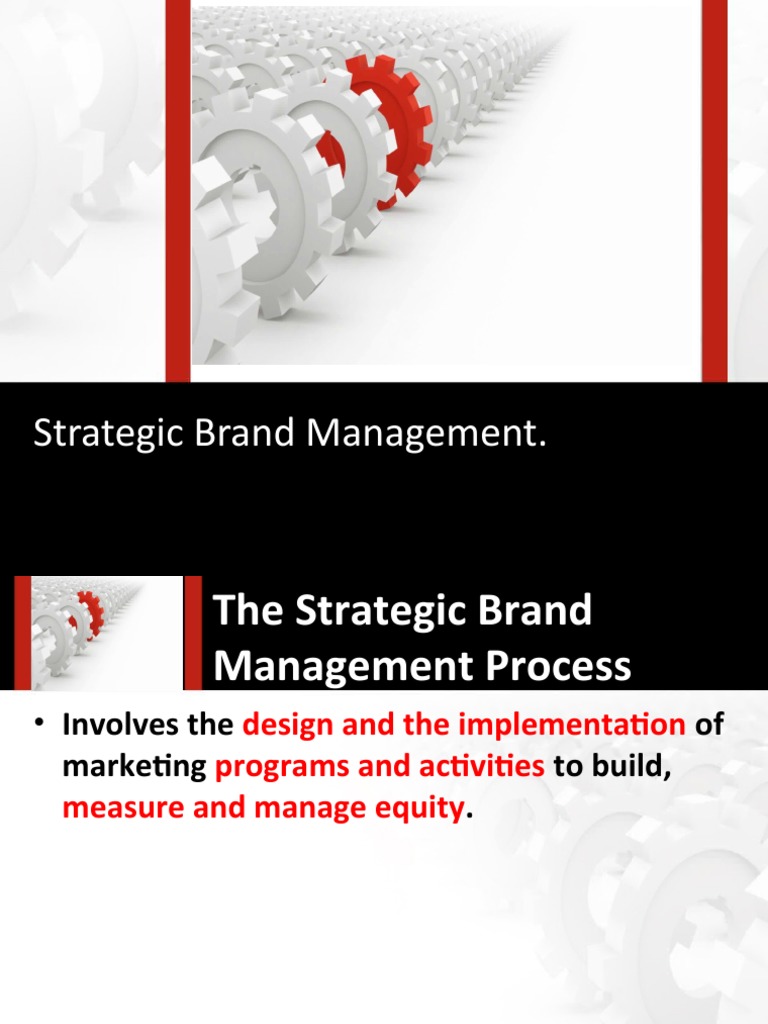 Strategic Brand Management.

The Strategic Brand Management Process

• Involves the design and the implementation of marketing programs and activities to build, measure and manage equity.